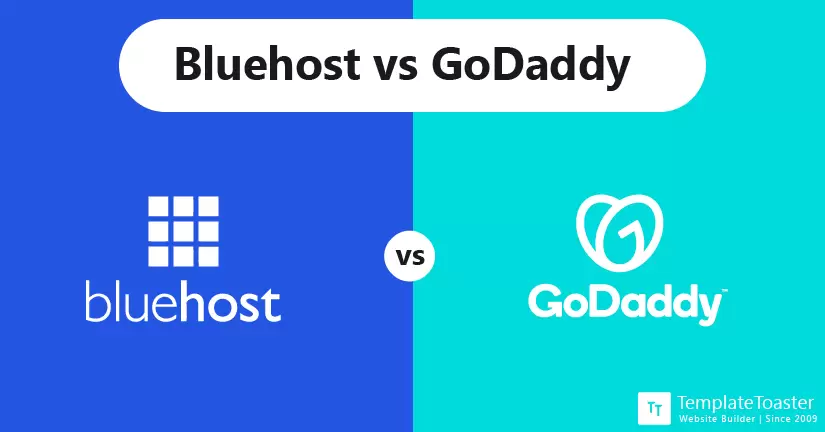 Bluehost vs GoDaddy

bluehost

vs

GoDaddy™

TT TemplateToaster
Website Builder | Since 2009